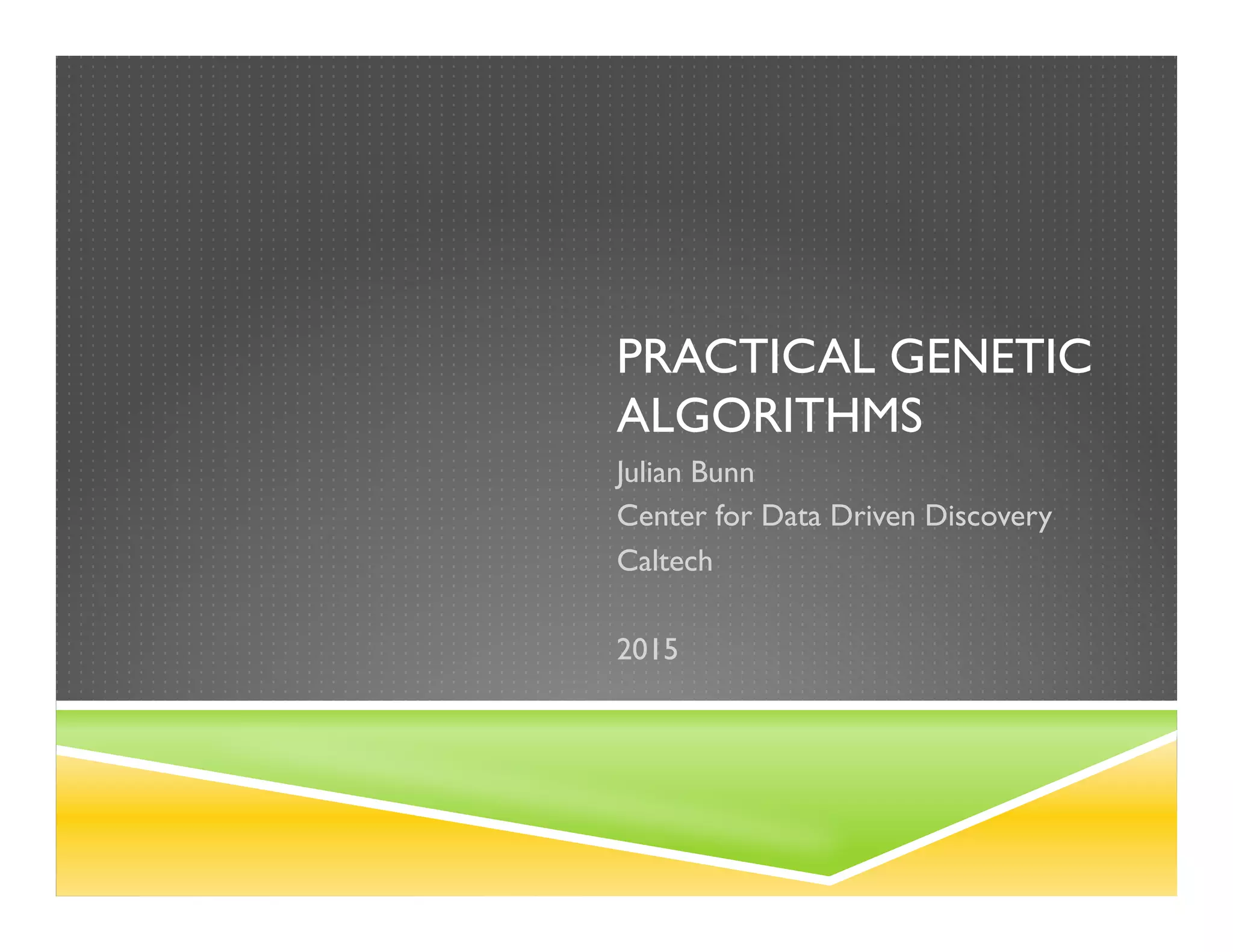 PRACTICAL GENETIC ALGORITHMS

Julian Bunn

Center for Data Driven Discovery

Caltech

2015